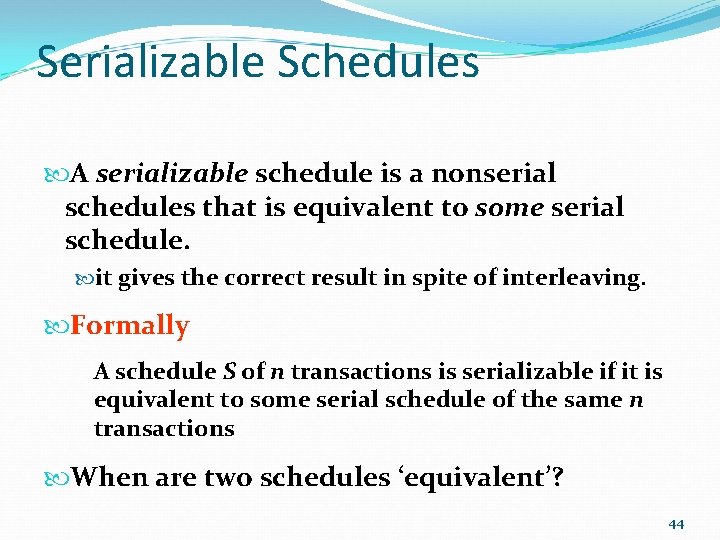 Serializable Schedules

A serializable schedule is a nonserial schedules that is equivalent to some serial schedule.

it gives the correct result in spite of interleaving.

Formally

A schedule S of n transactions is serializable if it is equivalent to some serial schedule of the same n transactions

When are two schedules ‘equivalent’?

44